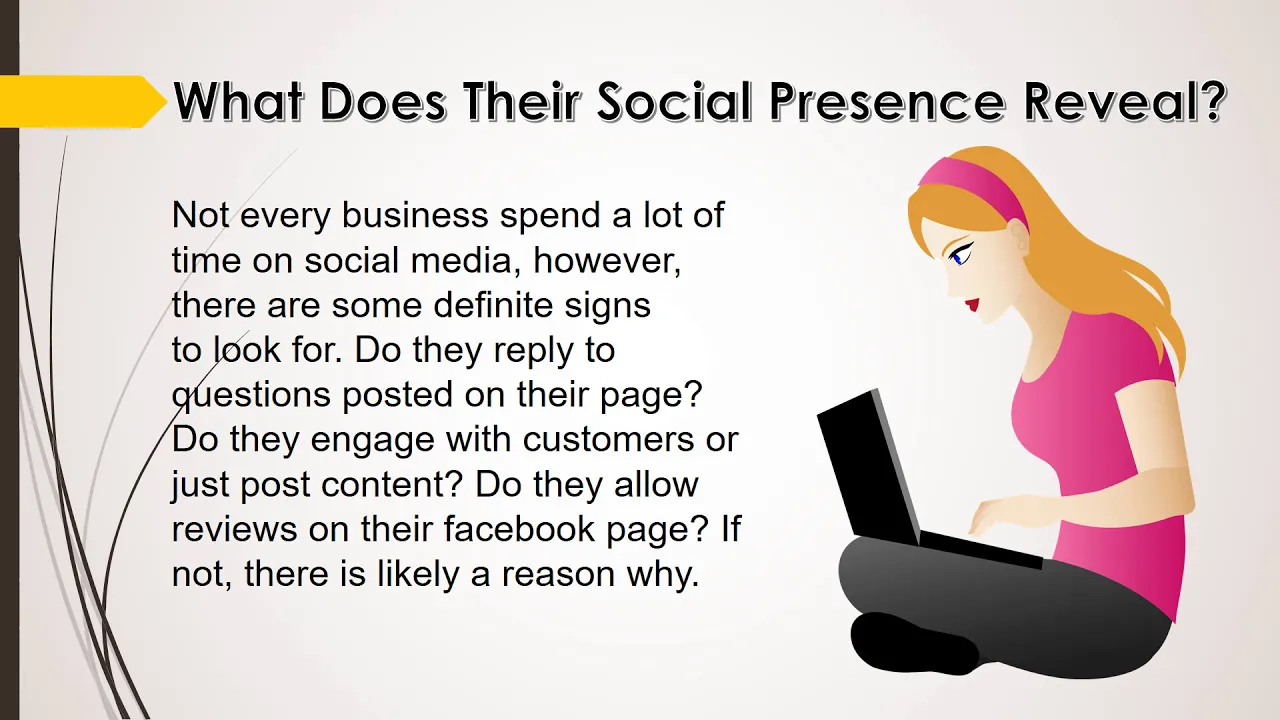 What Does Their Social Presence Reveal?

Not every business spend a lot of time on social media, however, there are some definite signs to look for. Do they reply to questions posted on their page? Do they engage with customers or just post content? Do they allow reviews on their facebook page? If not, there is likely a reason why.